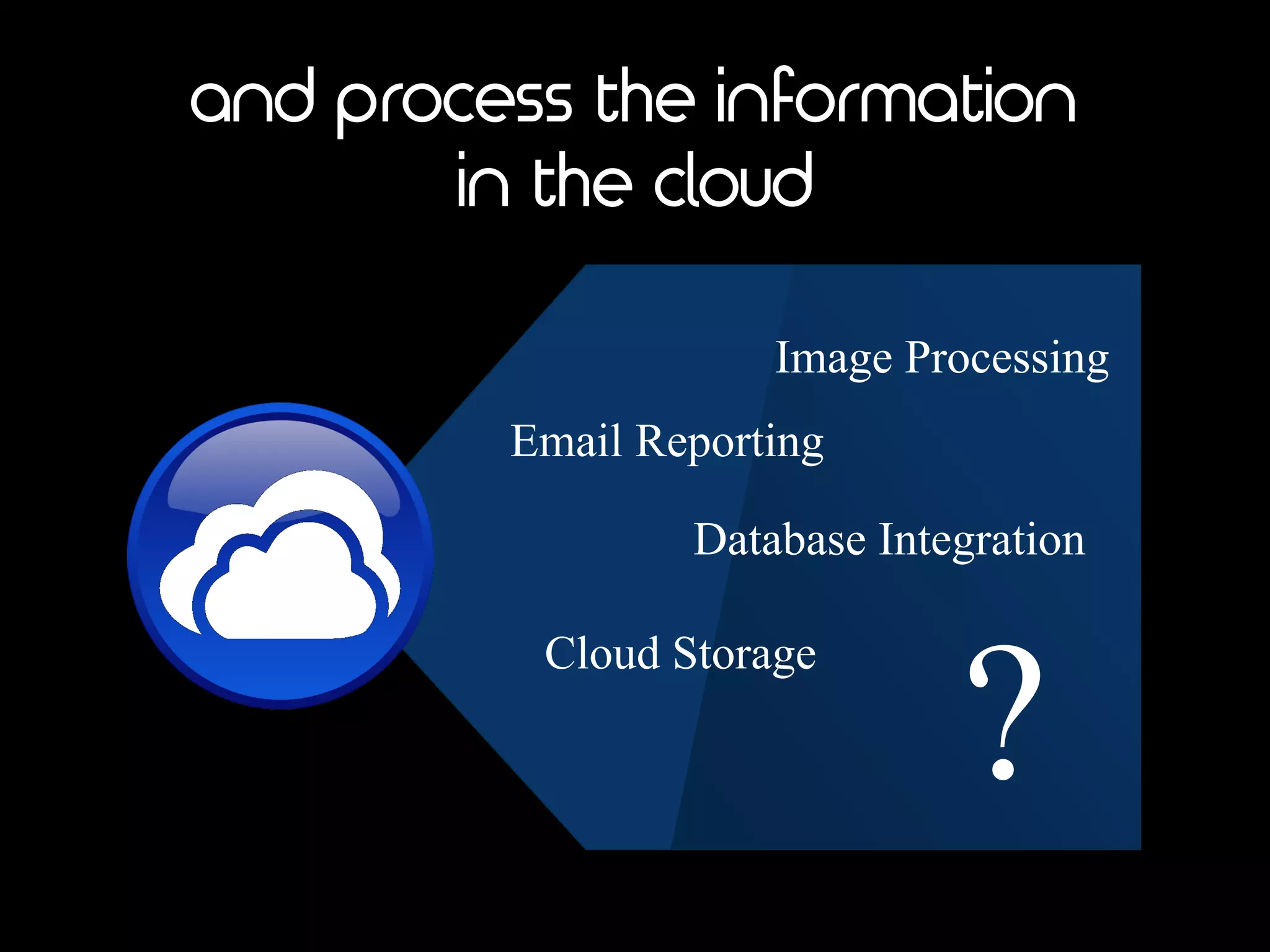 and process the information in the cloud

Image Processing

Email Reporting

Database Integration

Cloud Storage

?